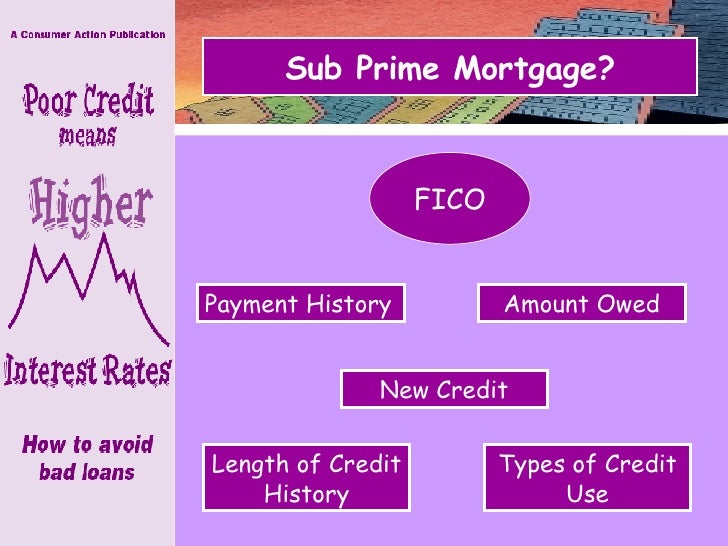 A Consumer Action Publication

Poor Credit means Higher Interest Rates

How to avoid bad loans

Sub Prime Mortgage?

FICO

Payment History

Amount Owed

New Credit

Length of Credit History

Types of Credit Use